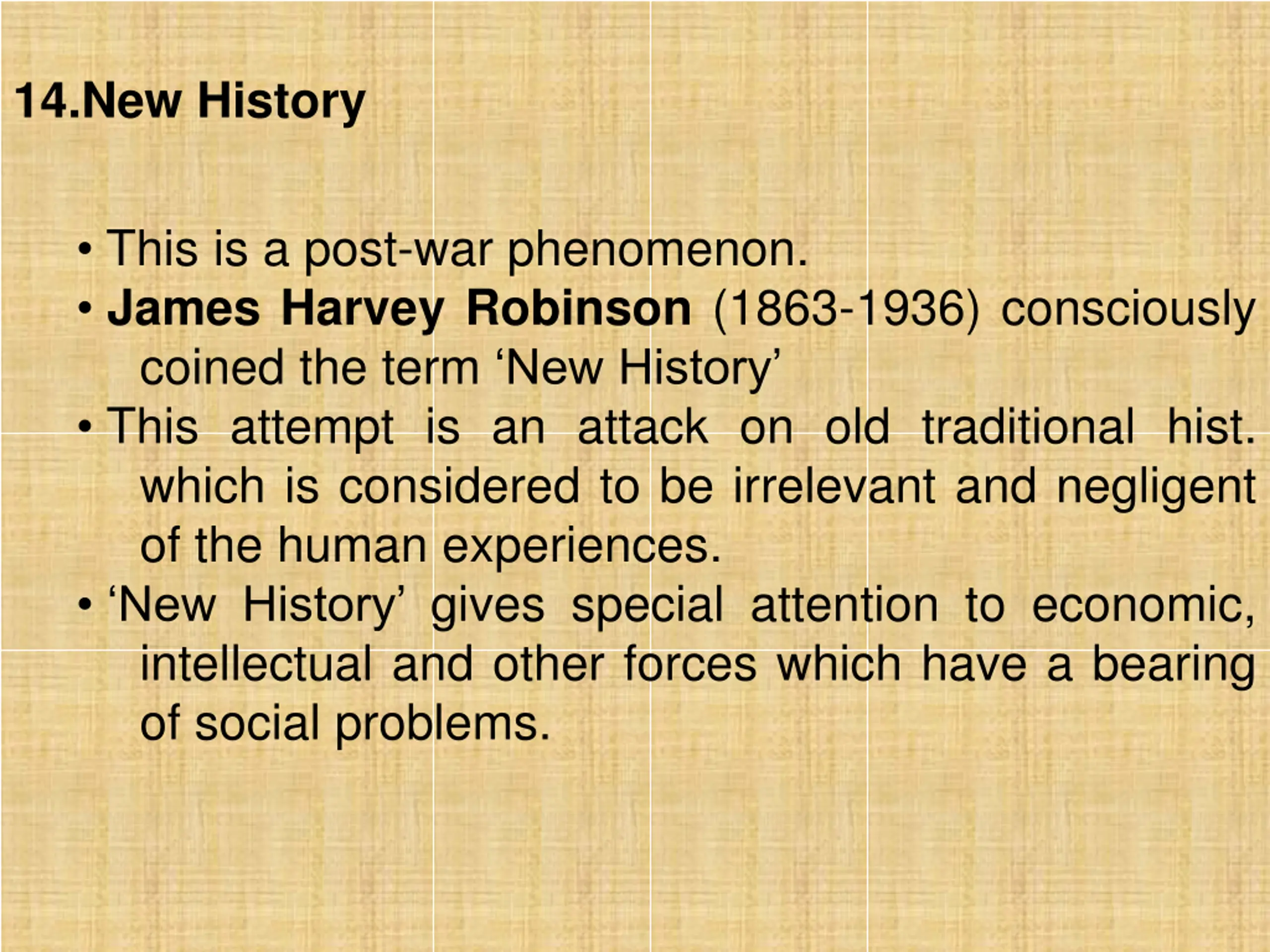 14.New History

• This is a post-war phenomenon.
• James Harvey Robinson (1863-1936) consciously coined the term ‘New History’
• This attempt is an attack on old traditional hist. which is considered to be irrelevant and negligent of the human experiences.
• ‘New History’ gives special attention to economic, intellectual and other forces which have a bearing of social problems.